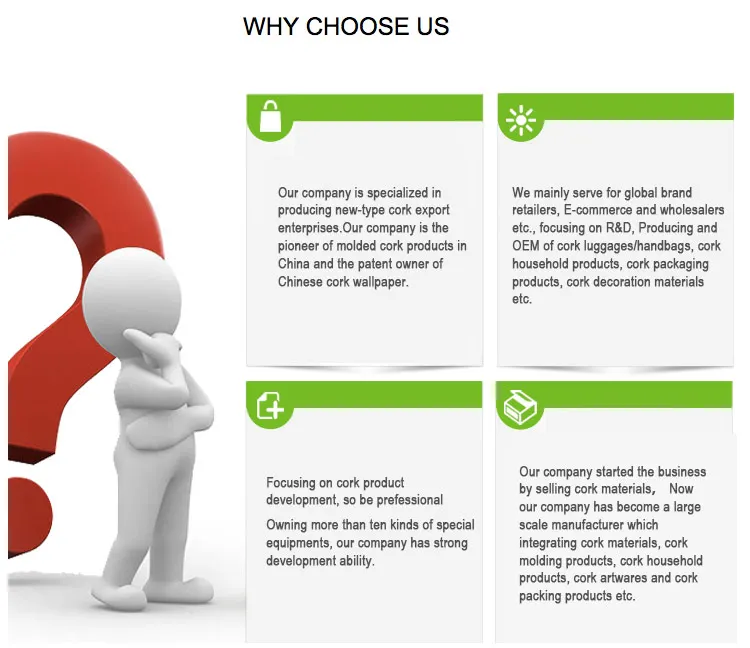 WHY CHOOSE US

Our company is specialized in producing new-type cork export enterprises.Our company is the pioneer of molded cork products in China and the patent owner of Chinese cork wallpaper.

We mainly serve for global brand retailers, E-commerce and wholesalers etc., focusing on R&D, Producing and OEM of cork luggages/handbags, cork household products, cork packaging products, cork decoration materials etc.

Focusing on cork product development, so be prefessional

Owning more than ten kinds of special equipments, our company has strong development ability.

Our company started the business by selling cork materials， Now our company has become a large scale manufacturer which integrating cork materials, cork molding products, cork household products, cork artwares and cork packing products etc.